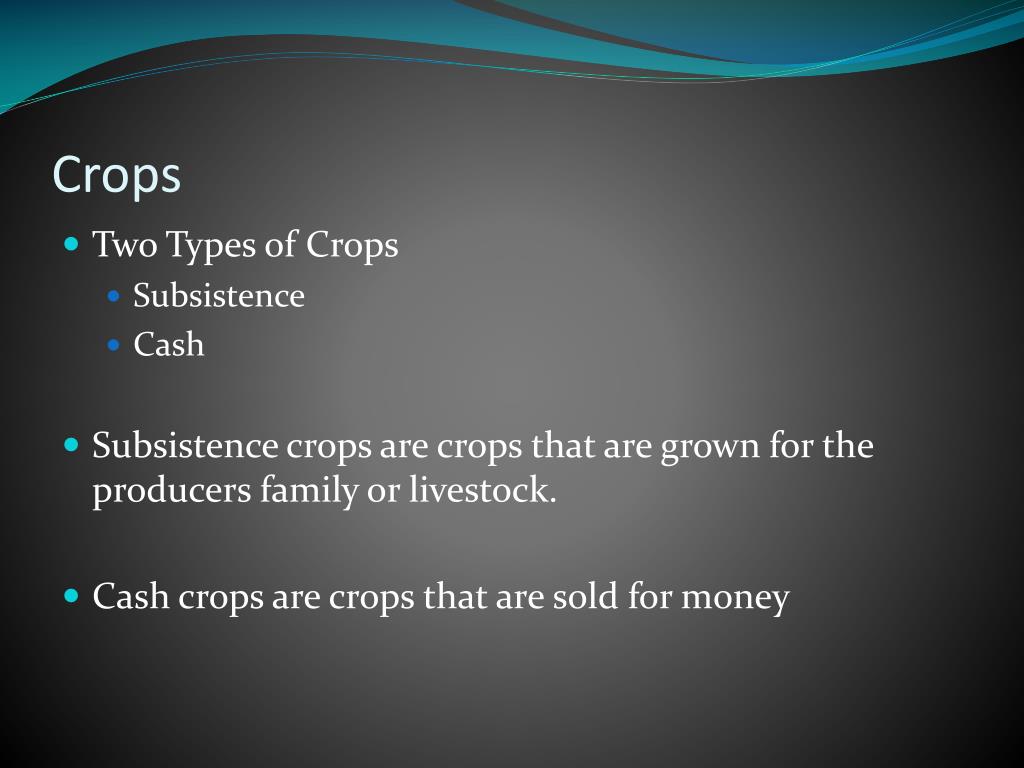 Crops

- Two Types of Crops
  - Subsistence
  - Cash

- Subsistence crops are crops that are grown for the producers family or livestock.

- Cash crops are crops that are sold for money